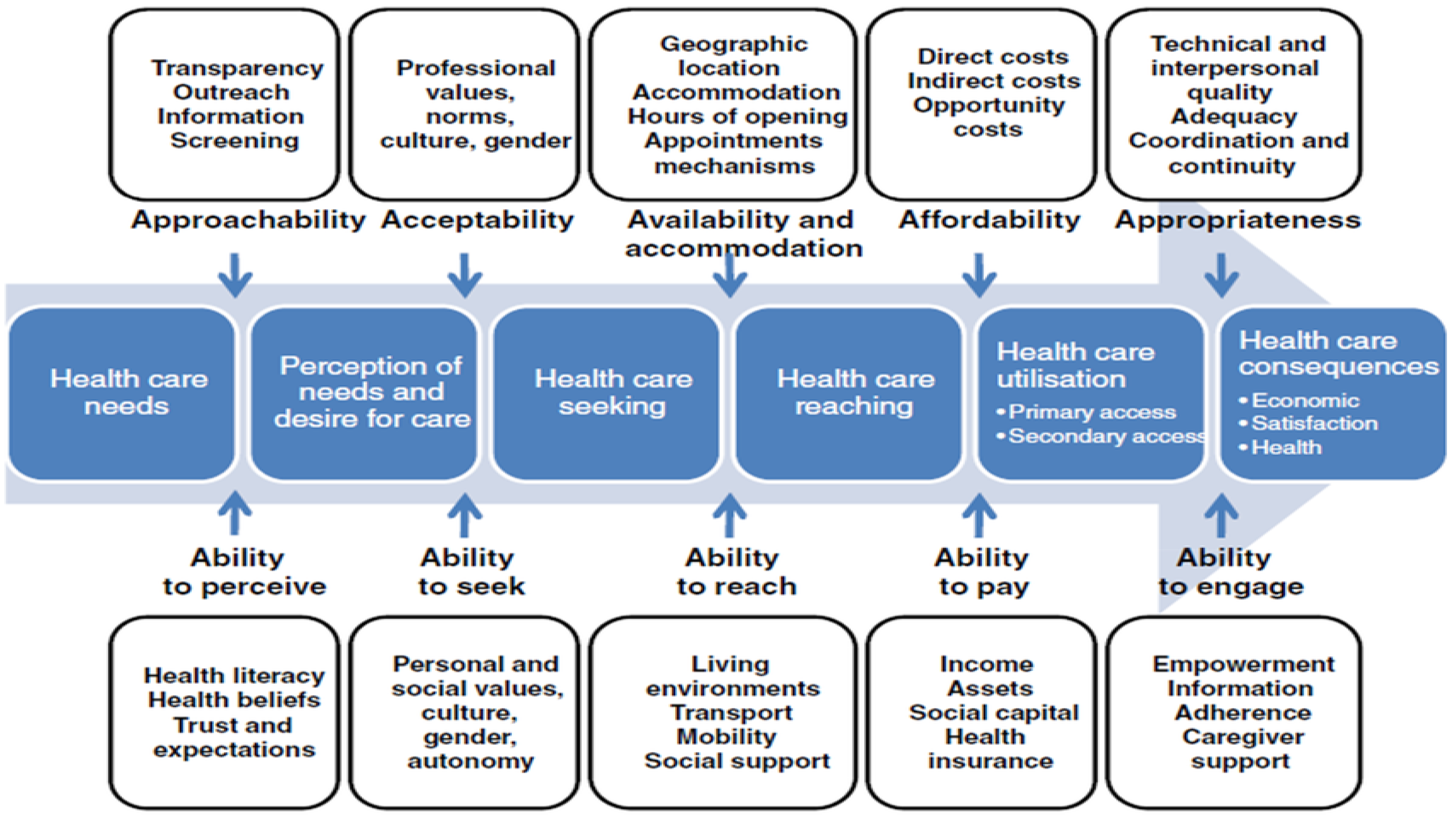 Transparency
Outreach
Information
Screening

Professional values, norms, culture, gender

Geographic location
Accommodation
Hours of opening
Appointments mechanisms

Direct costs
Indirect costs
Opportunity costs

Technical and interpersonal quality
Adequacy
Coordination and continuity

Approachability

Acceptability

Availability and accommodation

Affordability

Appropriateness

Health care needs

Perception of needs and desire for care

Health care seeking

Health care reaching

Health care utilisation
• Primary access
• Secondary access

Health care consequences
• Economic
• Satisfaction
• Health

Ability to perceive

Ability to seek

Ability to reach

Ability to pay

Ability to engage

Health literacy
Health beliefs
Trust and expectations

Personal and social values, culture, gender, autonomy

Living environments
Transport
Mobility
Social support

Income
Assets
Social capital
Health insurance

Empowerment
Information
Adherence
Caregiver support